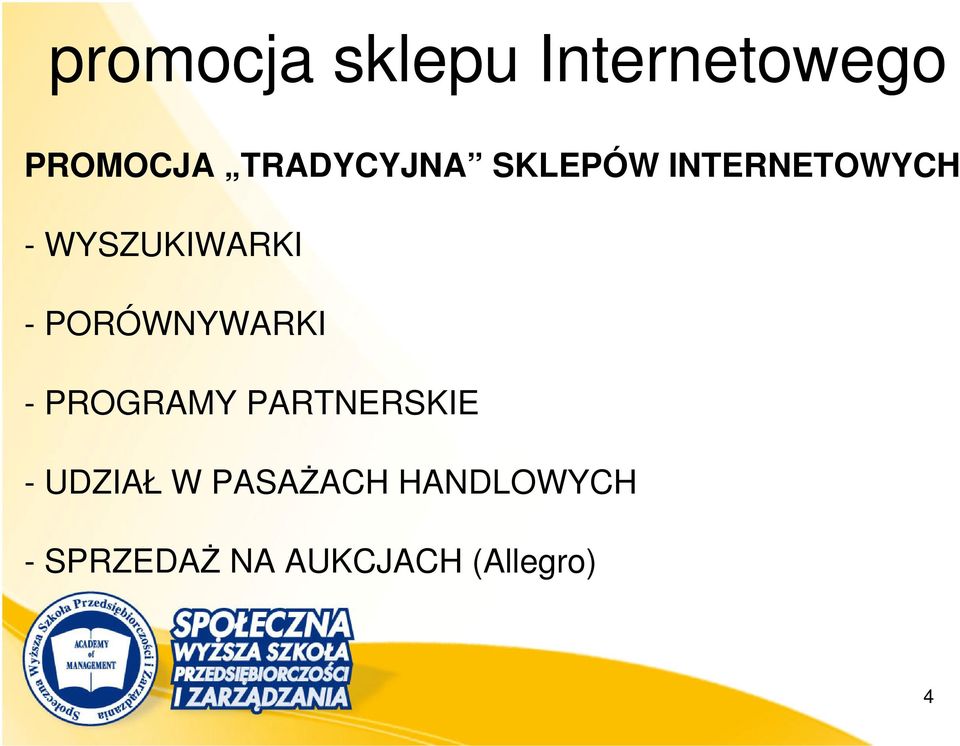 promocja sklepu Internetowego

PROMOCJA „TRADYCYJNA” SKLEPÓW INTERNETOWYCH

- WYSZUKIWARKI

- PORÓWNYWARKI

- PROGRAMY PARTNERSKIE

- UDZIAŁ W PASAŻACH HANDLOWYCH

- SPRZEDAŻ NA AUKCJACH (Allegro)

Społeczna Wyższa Szkoła Przedsiębiorczości i Zarządzania
ACADEMY of MANAGEMENT

SPOŁECZNA WYŻSZA SZKOŁA PRZEDSIĘBIORCZOŚCI I ZARZĄDZANIA

4